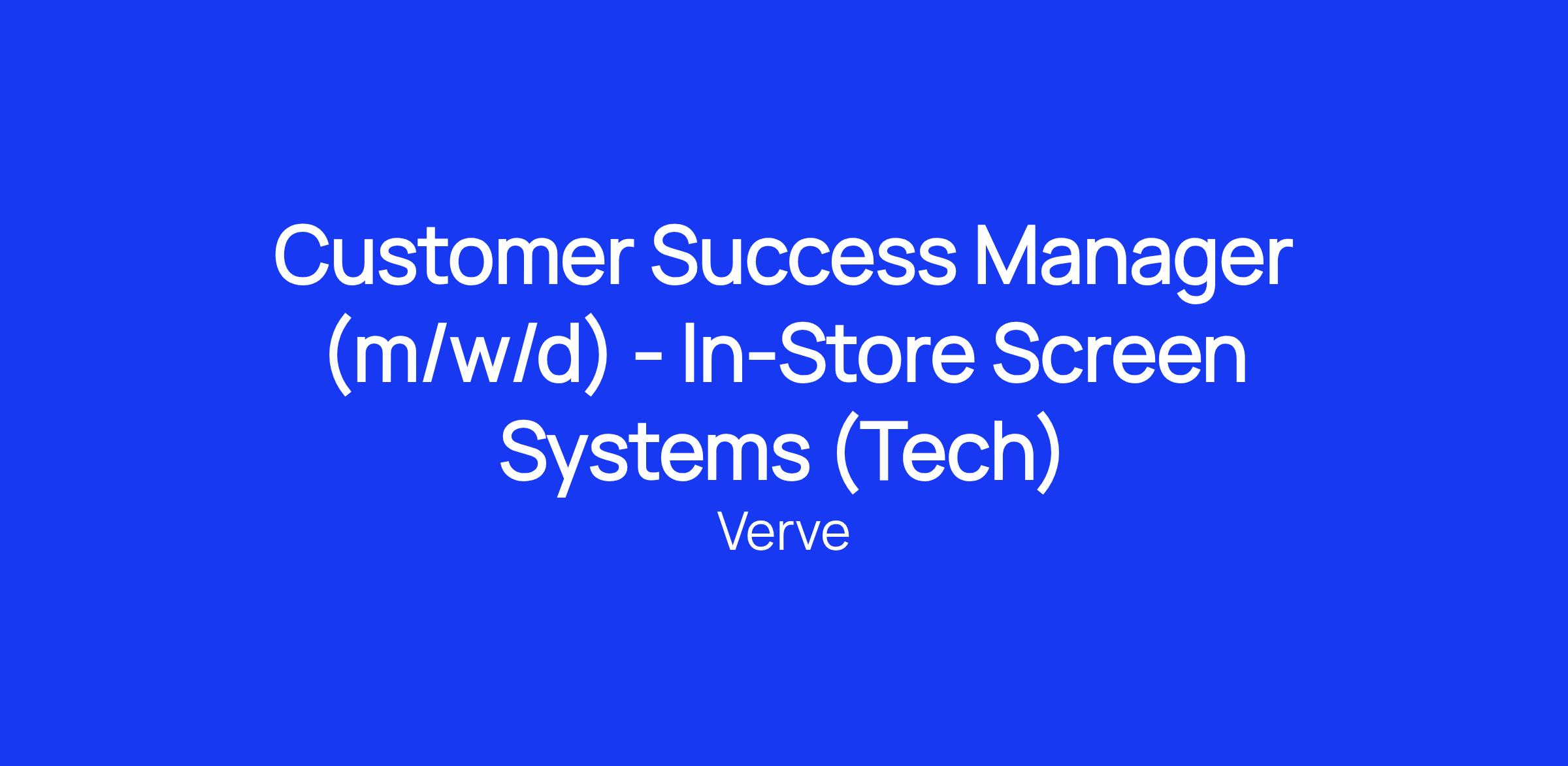 Customer Success Manager (m/w/d) - In-Store Screen Systems (Tech)

Verve